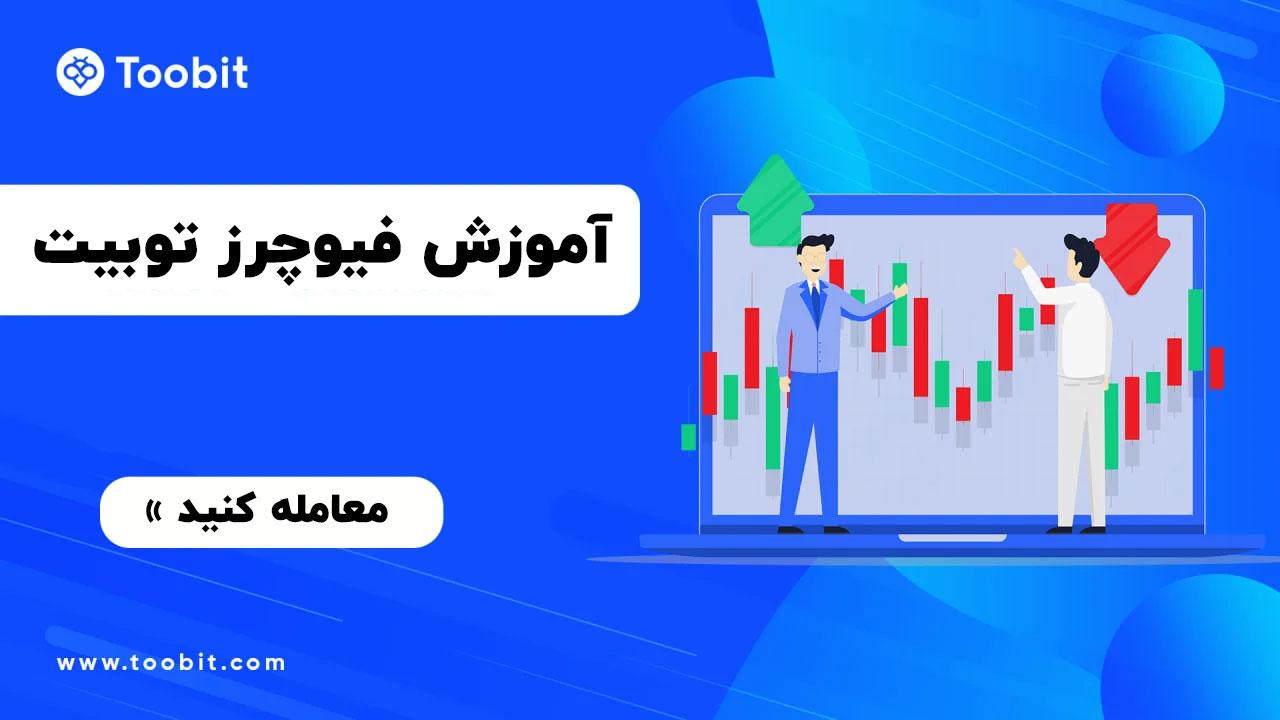 Toobit

آموزش فیوچرز توبیت

معامله کنید »

www.toobit.com